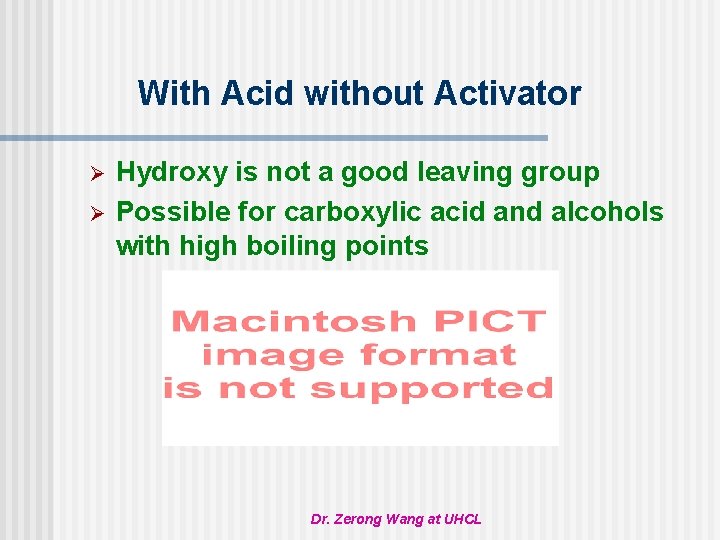 With Acid without Activator

➢ Hydroxy is not a good leaving group
➢ Possible for carboxylic acid and alcohols with high boiling points

Macintosh PICT
image format
is not supported

Dr. Zerong Wang at UHCL